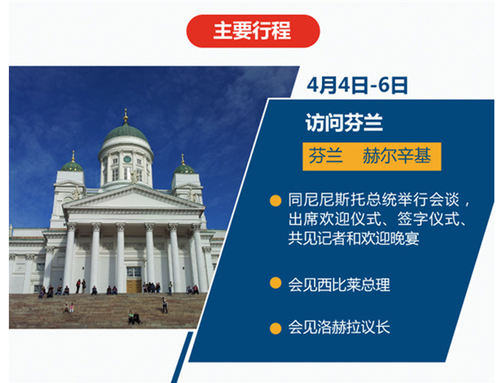 主要行程

4月4日-6日

访问芬兰

芬兰　赫尔辛基

同尼尼斯托总统举行会谈，出席欢迎仪式、签字仪式、共见记者和欢迎晚宴

会见西比莱总理

会见洛赫拉议长